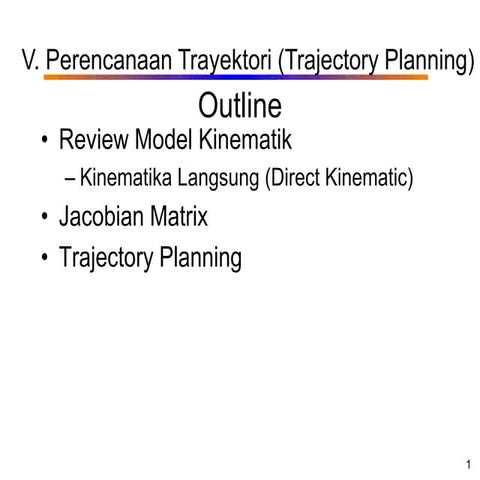 V. Perencanaan Trayektori (Trajectory Planning)

Outline

• Review Model Kinematik
– Kinematika Langsung (Direct Kinematic)
• Jacobian Matrix
• Trajectory Planning

1